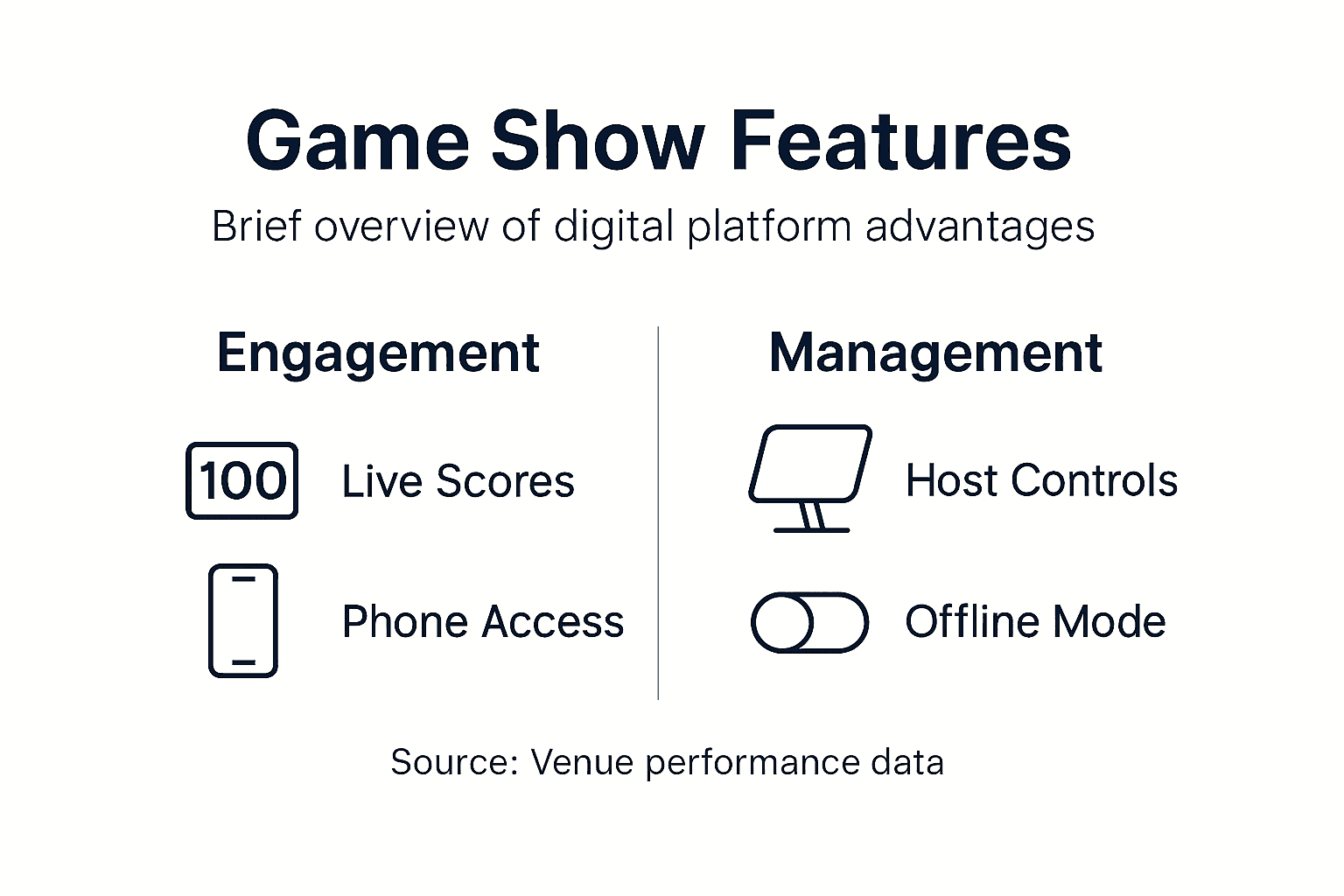 Game Show Features

Brief overview of digital platform advantages

Engagement

100 Live Scores

Phone Access

Management

Host Controls

Offline Mode

Source: Venue performance data